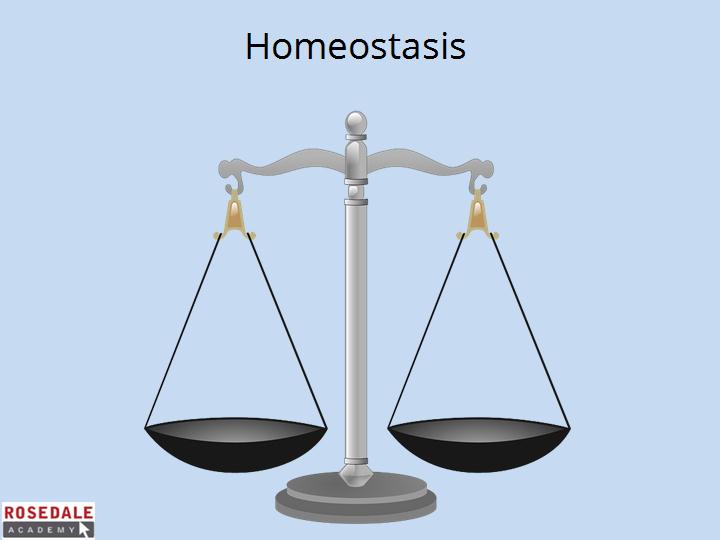 Homeostasis

ROSEDALE
ACADEMY